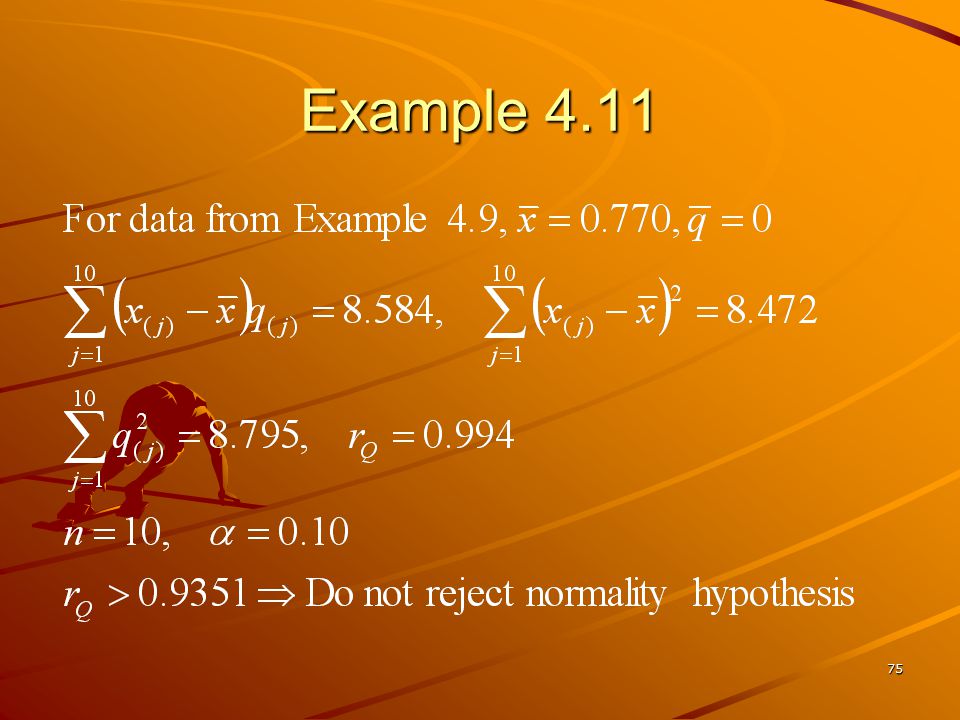 Example 4.11

For data from Example 4.9, $\bar{x} = 0.770, \bar{q} = 0$

$\sum_{j=1}^{10} \left(x_{(j)} - \bar{x}\right) q_{(j)} = 8.584, \quad \sum_{j=1}^{10} \left(x_{(j)} - \bar{x}\right)^2 = 8.472$

$\sum_{j=1}^{10} q_{(j)}^2 = 8.795, \quad r_Q = 0.994$

$n = 10, \quad \alpha = 0.10$

$r_Q > 0.9351 \Rightarrow$ Do not reject normality hypothesis

75